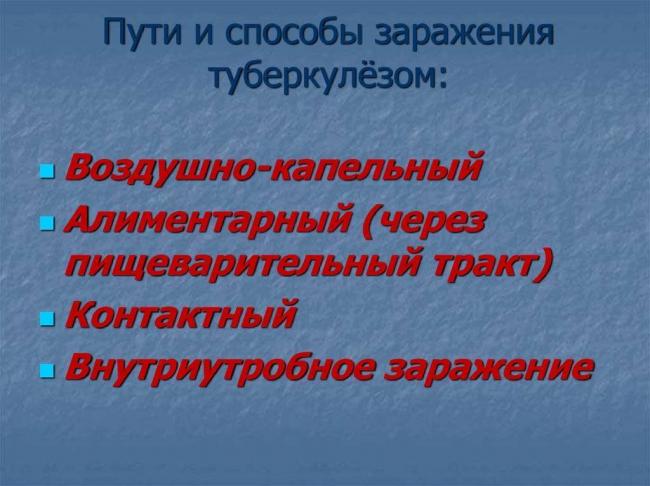 Пути и способы заражения туберкулёзом:

- Воздушно-капельный
- Алиментарный (через пищеварительный тракт)
- Контактный
- Внутриутробное заражение